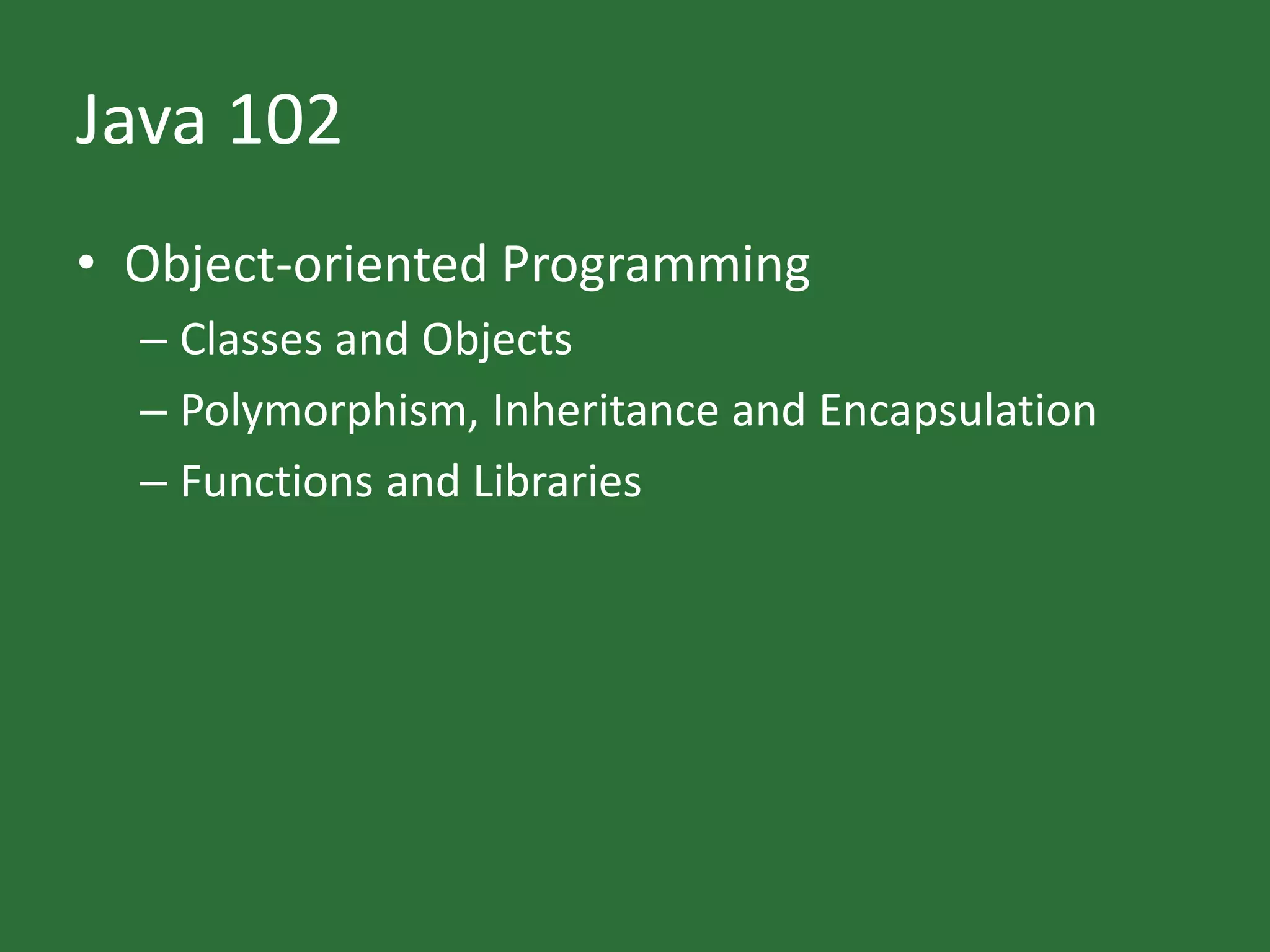 Java 102

• Object-oriented Programming
  – Classes and Objects
  – Polymorphism, Inheritance and Encapsulation
  – Functions and Libraries